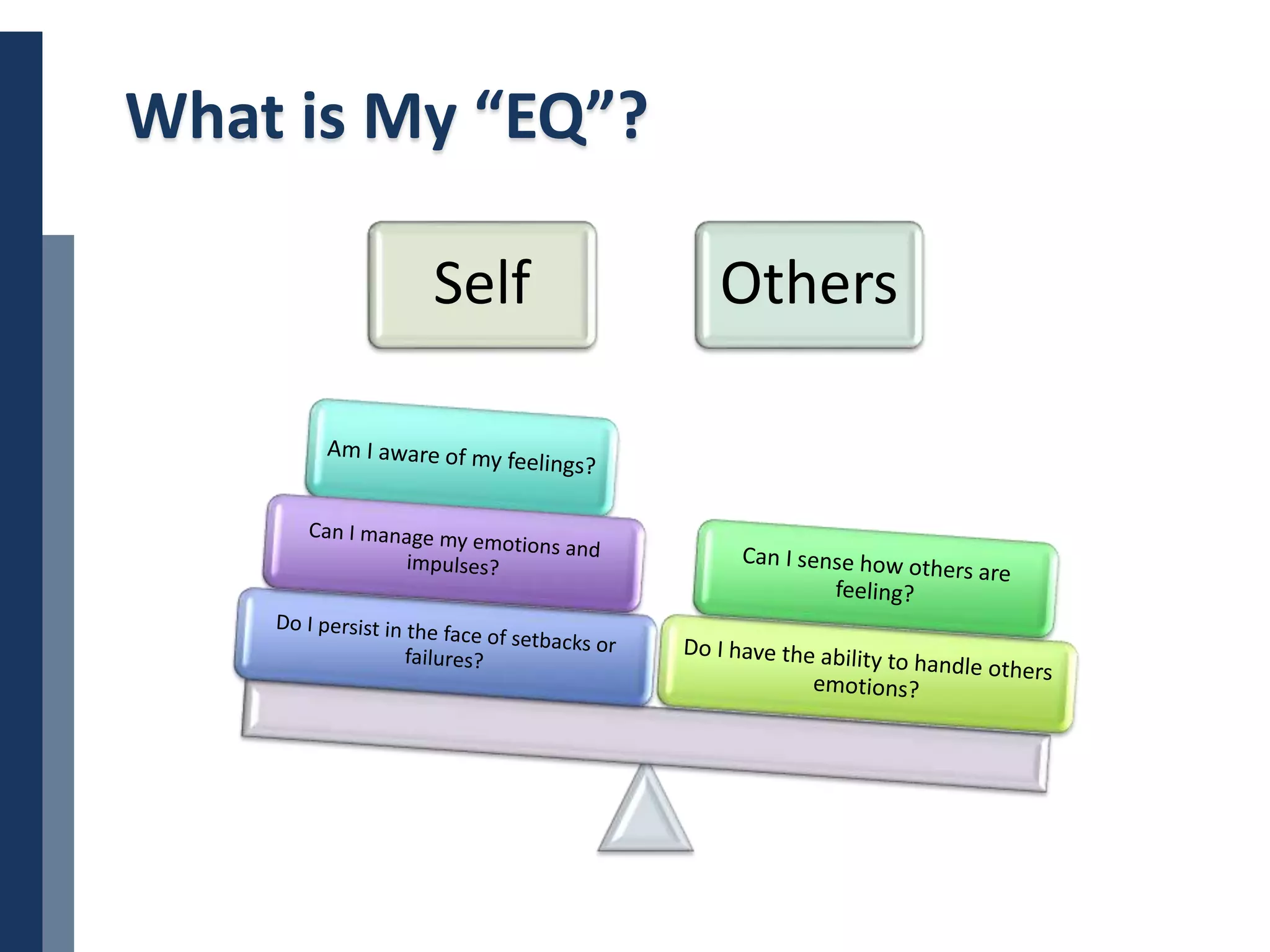 What is My “EQ”?

Self

Others

Am I aware of my feelings?

Can I manage my emotions and impulses?

Do I persist in the face of setbacks or failures?

Can I sense how others are feeling?

Do I have the ability to handle others emotions?